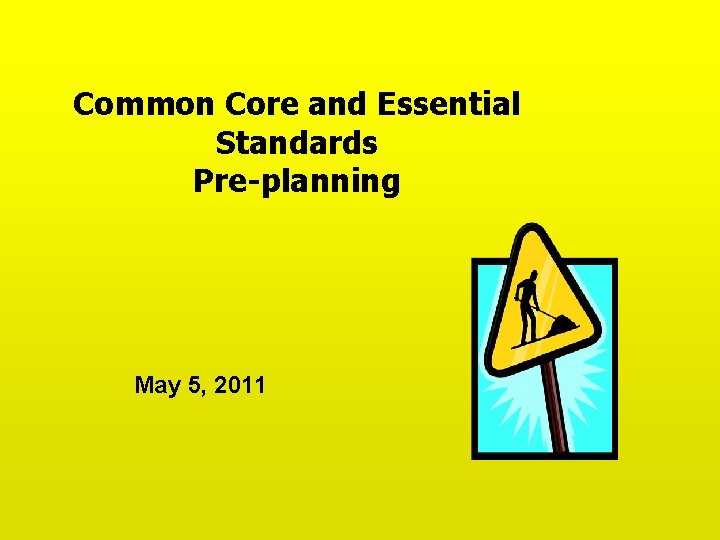 Common Core and Essential Standards
Pre-planning

May 5, 2011